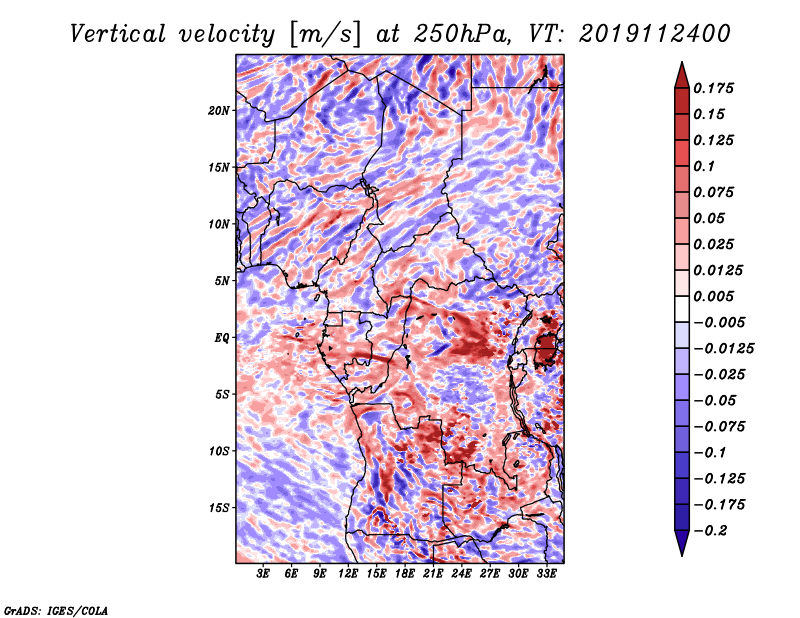 Vertical velocity [m/s] at 250hPa, VT: 2019112400

20N
15N
10N
5N
EQ
5S
10S
15S

3E 6E 9E 12E 15E 18E 21E 24E 27E 30E 33E

0.175
0.15
0.125
0.1
0.075
0.05
0.025
0.0125
0.005
−0.005
−0.0125
−0.025
−0.05
−0.075
−0.1
−0.125
−0.175
−0.2

GrADS: IGES/COLA